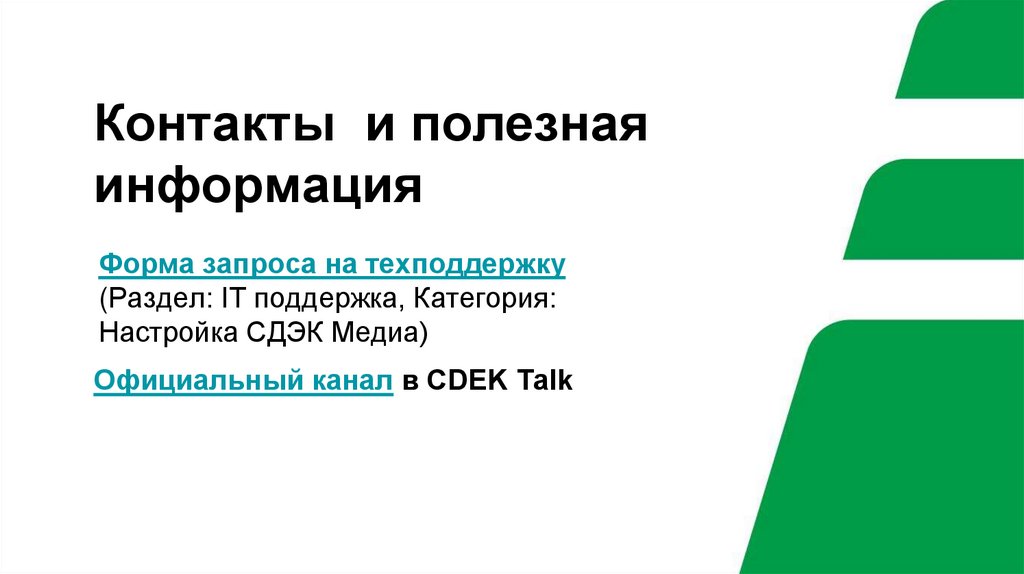 Контакты и полезная информация

Форма запроса на техподдержку (Раздел: IT поддержка, Категория: Настройка СДЭК Медиа)

Официальный канал в CDEK Talk